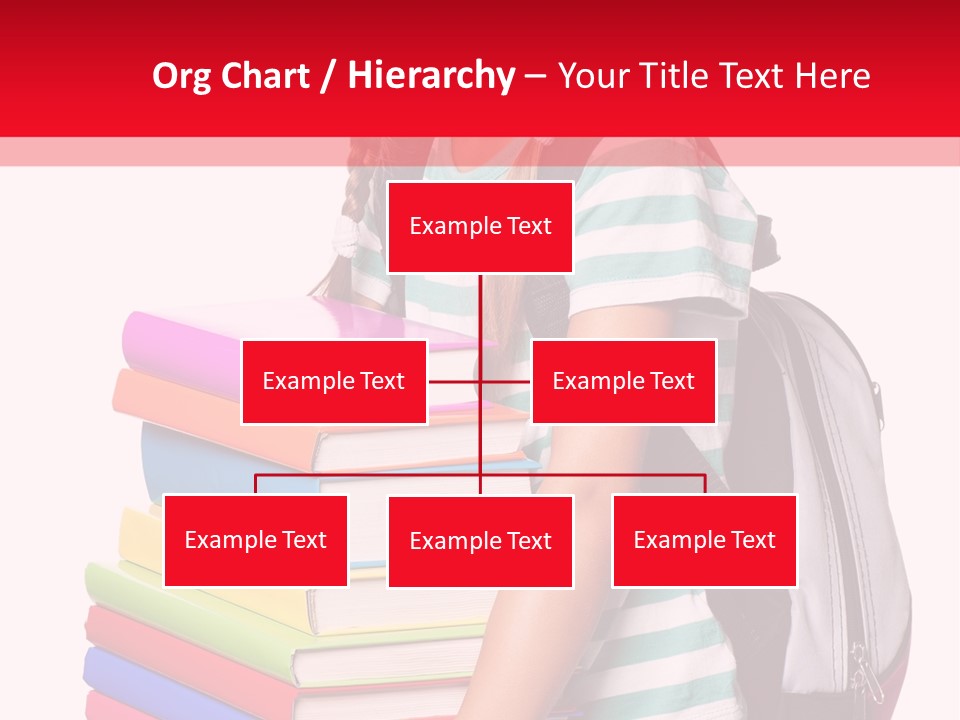 Org Chart / Hierarchy – Your Title Text Here

Example Text

Example Text

Example Text

Example Text

Example Text

Example Text